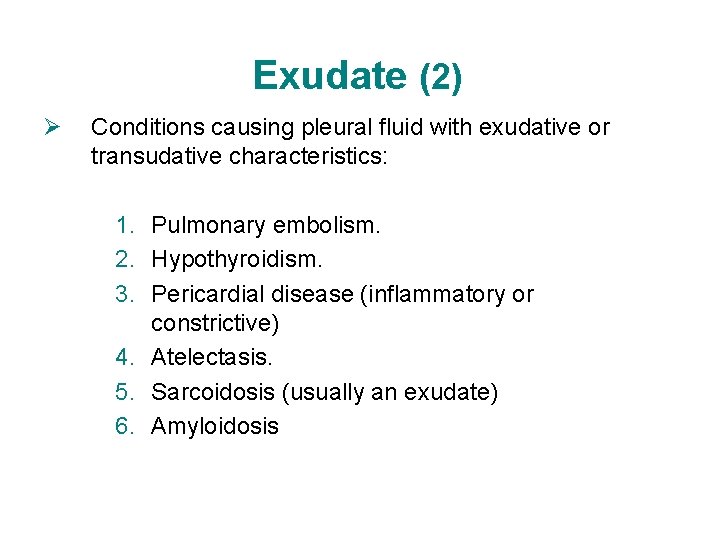 Exudate (2)

➢ Conditions causing pleural fluid with exudative or transudative characteristics:

1. Pulmonary embolism.
2. Hypothyroidism.
3. Pericardial disease (inflammatory or constrictive)
4. Atelectasis.
5. Sarcoidosis (usually an exudate)
6. Amyloidosis